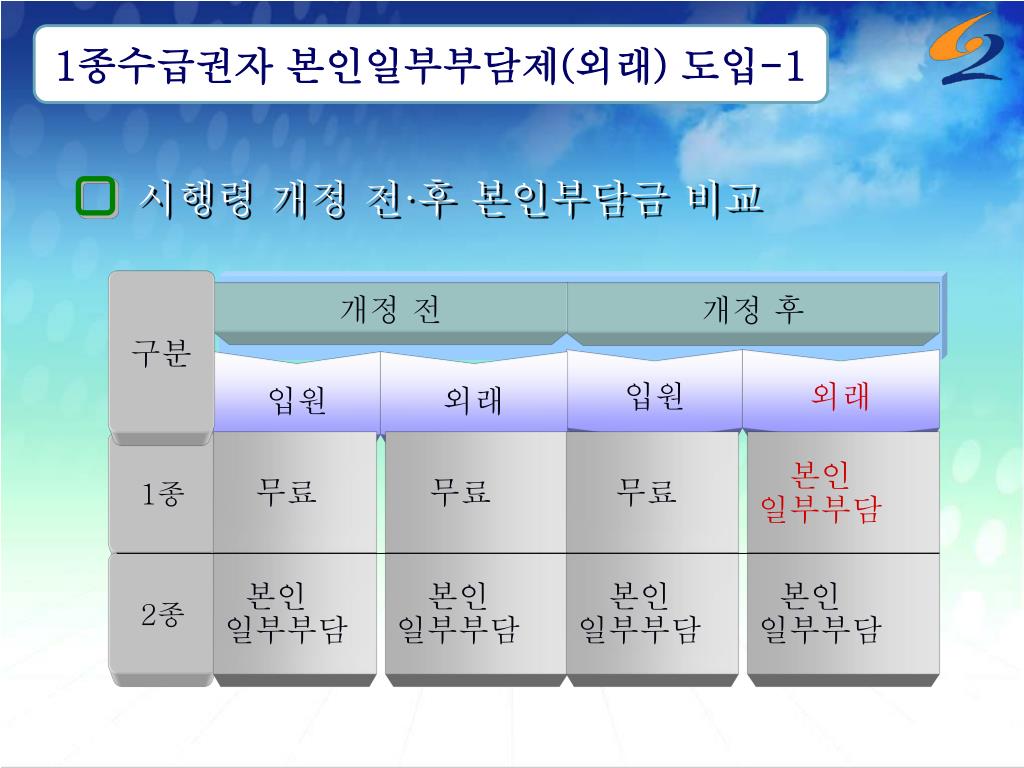 1종수급권자 본인일부부담제(외래) 도입-1

시행령 개정 전·후 본인부담금 비교

| 구분 | 개정 전 |  | 개정 후 |  |
|---|---|---|---|---|
|  | 입원 | 외래 | 입원 | 외래 |
| 1종 | 무료 | 무료 | 무료 | 본인 일부부담 |
| 2종 | 본인 일부부담 | 본인 일부부담 | 본인 일부부담 | 본인 일부부담 |